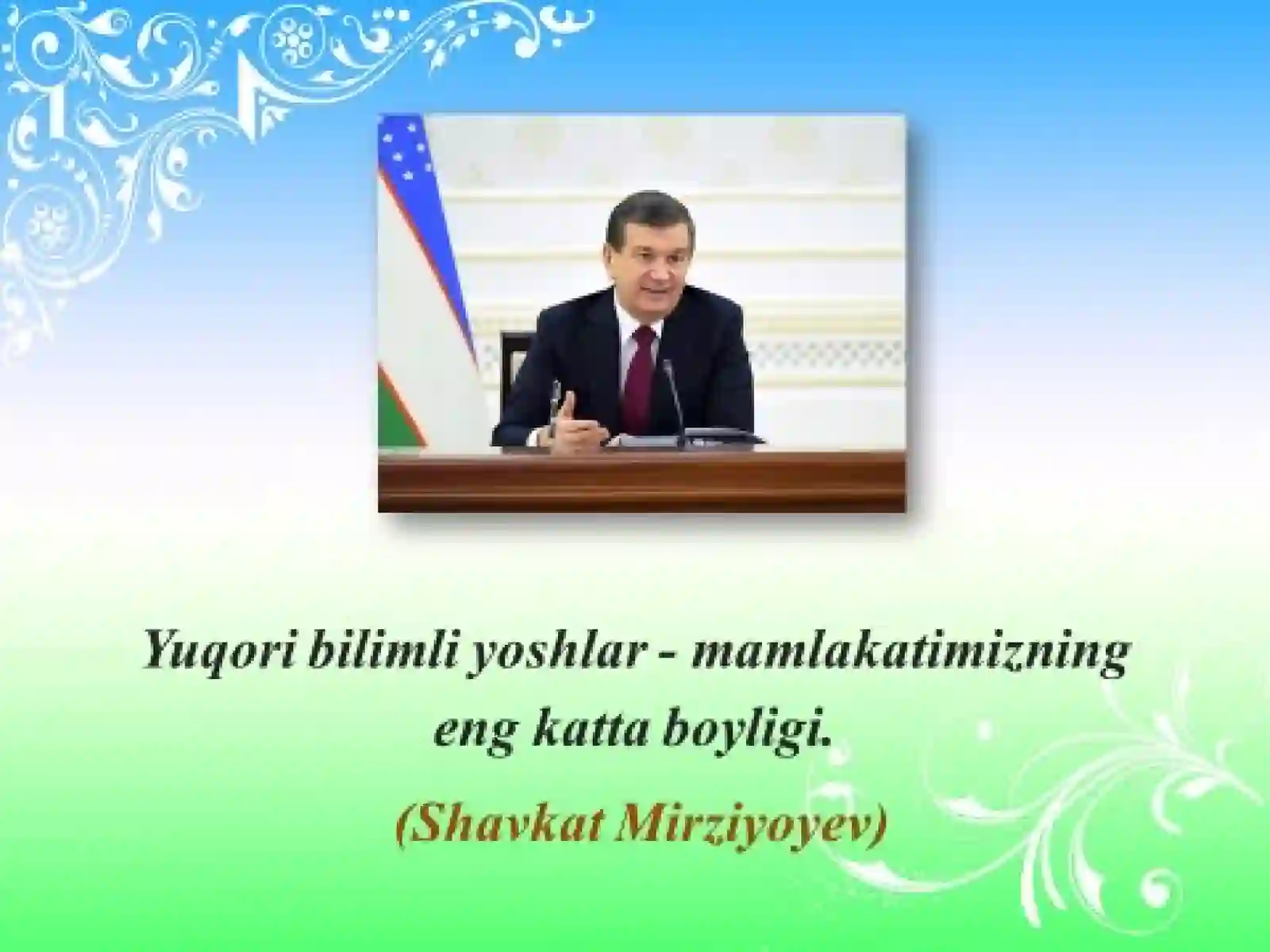 Yuqori bilimli yoshlar - mamlakatimizning eng katta boyligi.

(Shavkat Mirziyoyev)